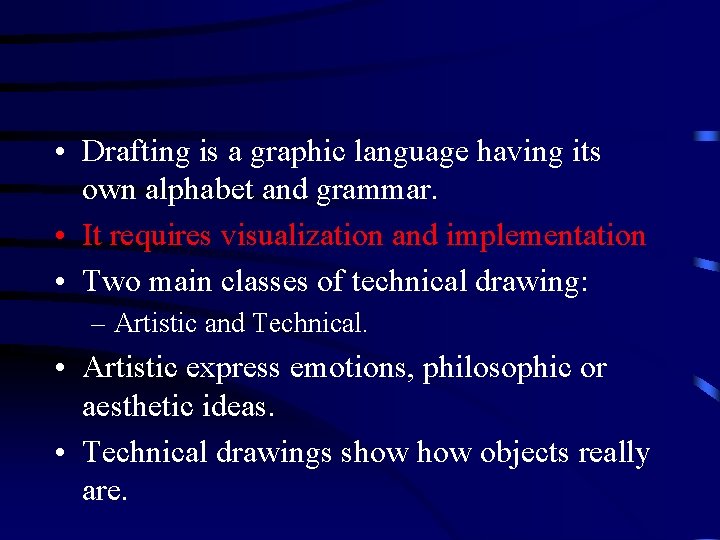 • Drafting is a graphic language having its own alphabet and grammar.

• It requires visualization and implementation

• Two main classes of technical drawing:

– Artistic and Technical.

• Artistic express emotions, philosophic or aesthetic ideas.

• Technical drawings show how objects really are.